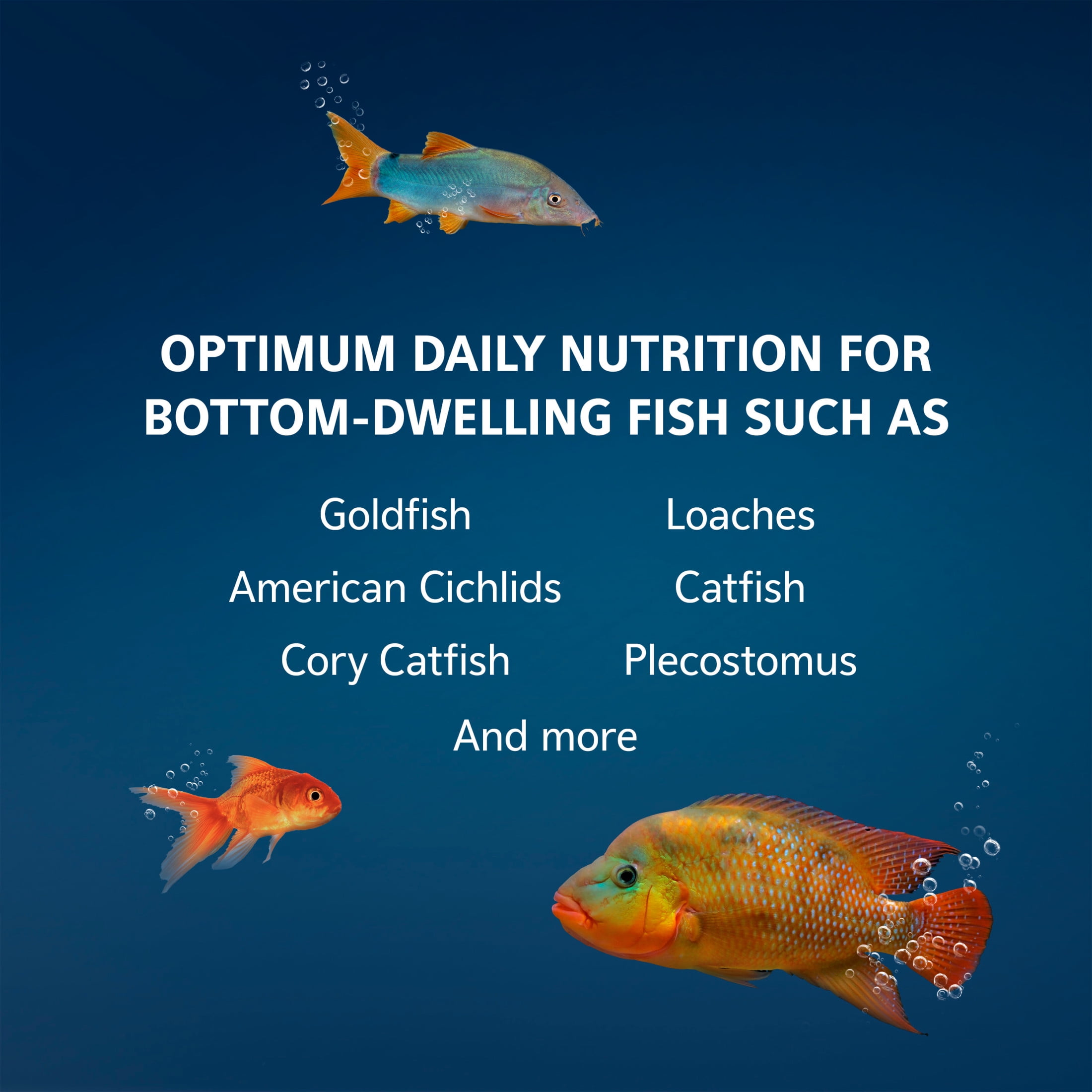 OPTIMUM DAILY NUTRITION FOR BOTTOM-DWELLING FISH SUCH AS

Goldfish
American Cichlids
Cory Catfish

Loaches
Catfish
Plecostomus

And more